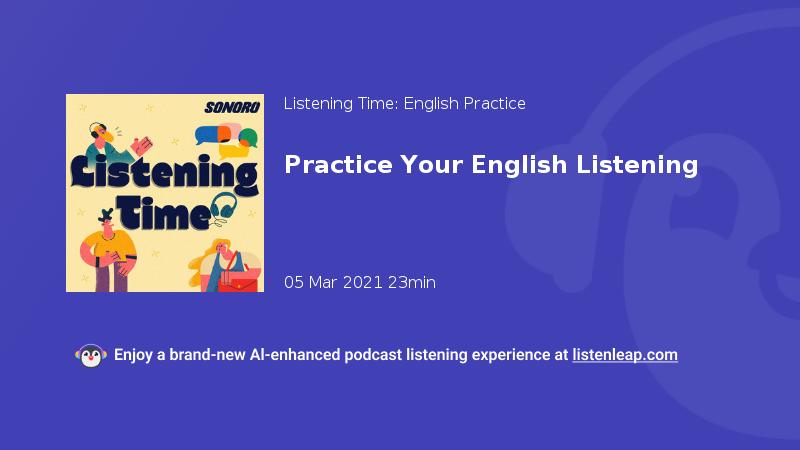 SONORO

Listening Time

Listening Time: English Practice

Practice Your English Listening

05 Mar 2021 23min

Enjoy a brand-new AI-enhanced podcast listening experience at listenleap.com